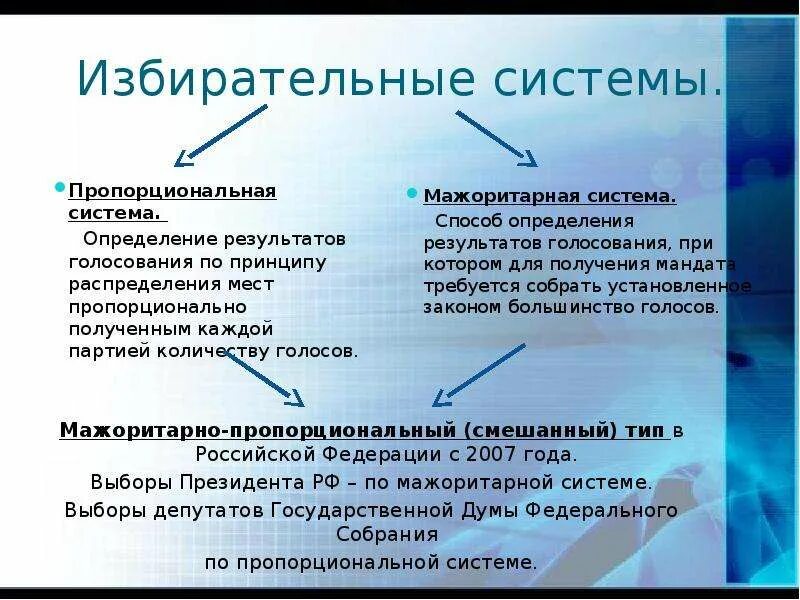 Избирательные системы.

Пропорциональная система.
Определение результатов голосования по принципу распределения мест пропорционально полученным каждой партией количеству голосов.

Мажоритарная система.
Способ определения результатов голосования, при котором для получения мандата требуется собрать установленное законом большинство голосов.

Мажоритарно-пропорциональный (смешанный) тип в Российской Федерации с 2007 года.
Выборы Президента РФ – по мажоритарной системе.
Выборы депутатов Государственной Думы Федерального Собрания
по пропорциональной системе.